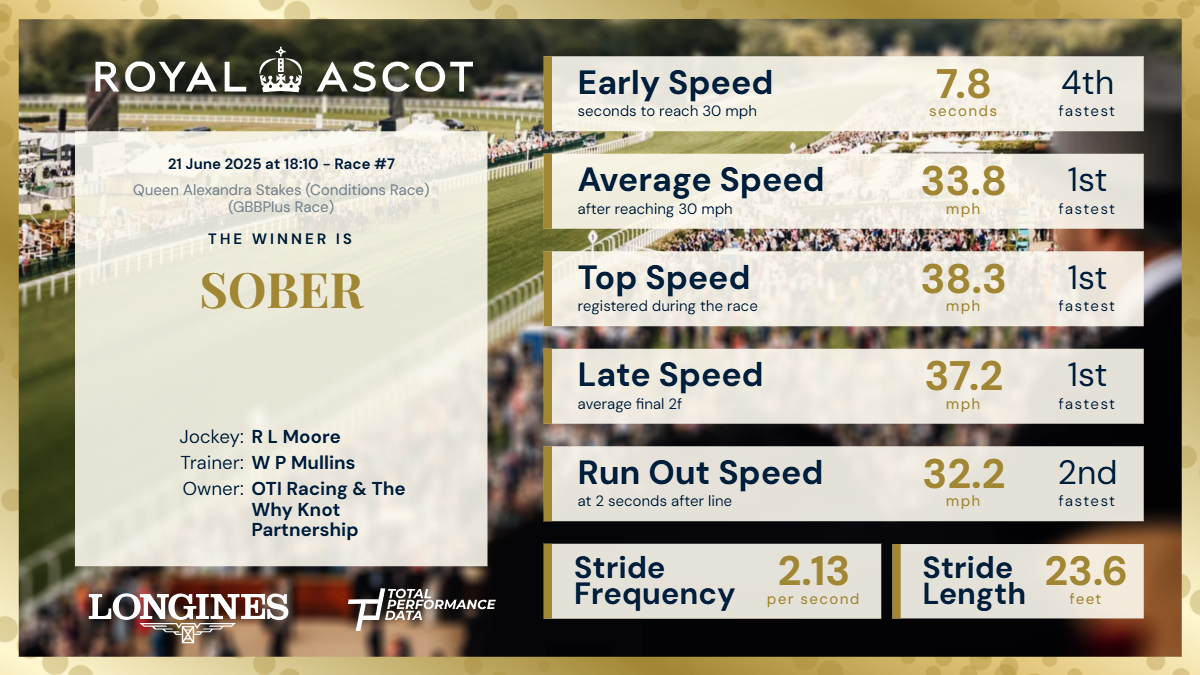 ROYAL ASCOT

21 June 2025 at 18:10 - Race #7

Queen Alexandra Stakes (Conditions Race) (GBBPlus Race)

THE WINNER IS

SOBER

Jockey: R L Moore
Trainer: W P Mullins
Owner: OTI Racing & The Why Knot Partnership

LONGINES

TOTAL PERFORMANCE DATA

Early Speed
seconds to reach 30 mph
7.8
seconds
4th
fastest

Average Speed
after reaching 30 mph
33.8
mph
1st
fastest

Top Speed
registered during the race
38.3
mph
1st
fastest

Late Speed
average final 2f
37.2
mph
1st
fastest

Run Out Speed
at 2 seconds after line
32.2
mph
2nd
fastest

Stride Frequency
2.13
per second

Stride Length
23.6
feet